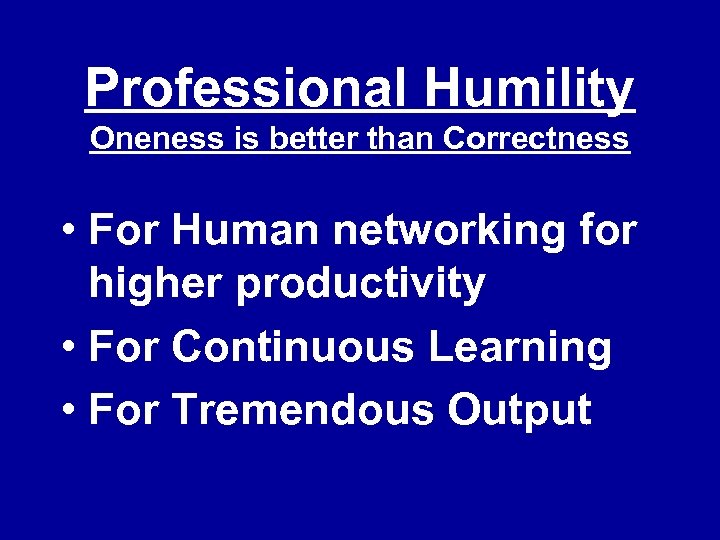 Professional Humility
Oneness is better than Correctness

• For Human networking for higher productivity
• For Continuous Learning
• For Tremendous Output